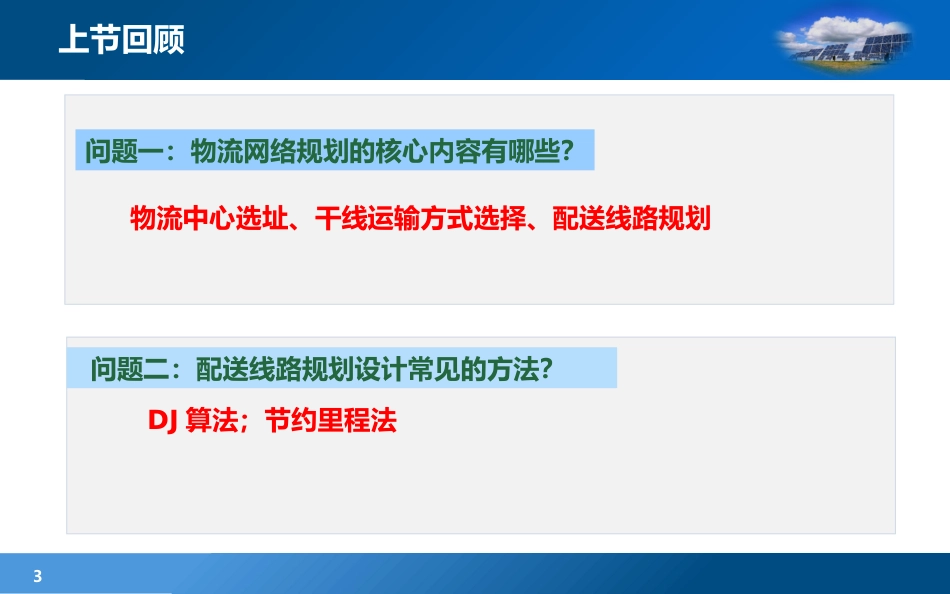 上节回顾

问题一：物流网络规划的核心内容有哪些？

物流中心选址、干线运输方式选择、配送线路规划

问题二：配送线路规划设计常见的方法？

DJ 算法；节约里程法

3